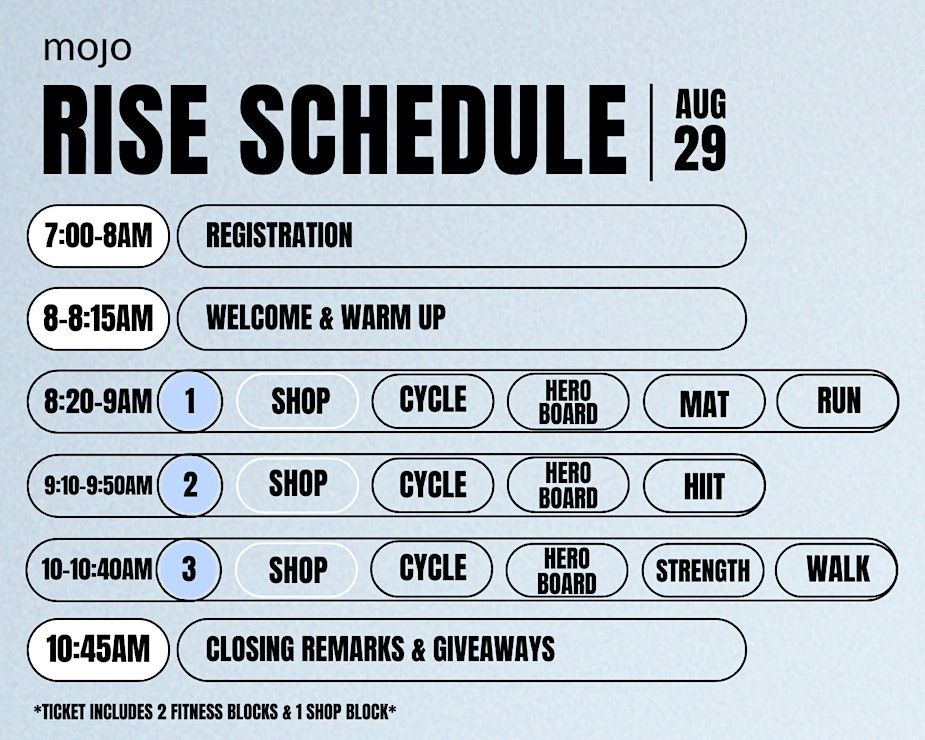 mojo

RISE SCHEDULE | AUG 29

7:00-8AM REGISTRATION

8-8:15AM WELCOME & WARM UP

8:20-9AM 1 SHOP CYCLE HERO BOARD MAT RUN

9:10-9:50AM 2 SHOP CYCLE HERO BOARD HIIT

10-10:40AM 3 SHOP CYCLE HERO BOARD STRENGTH WALK

10:45AM CLOSING REMARKS & GIVEAWAYS

*TICKET INCLUDES 2 FITNESS BLOCKS & 1 SHOP BLOCK*